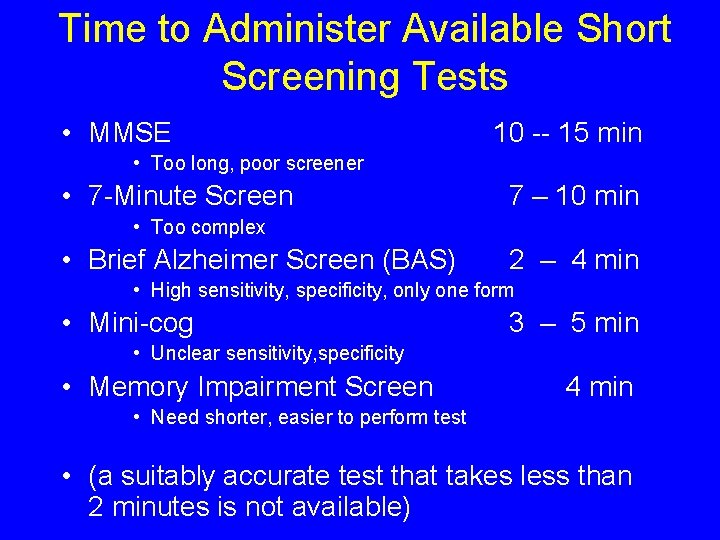 Time to Administer Available Short Screening Tests

• MMSE 10 -- 15 min
  • Too long, poor screener
• 7-Minute Screen 7 – 10 min
  • Too complex
• Brief Alzheimer Screen (BAS) 2 – 4 min
  • High sensitivity, specificity, only one form
• Mini-cog 3 – 5 min
  • Unclear sensitivity,specificity
• Memory Impairment Screen 4 min
  • Need shorter, easier to perform test

• (a suitably accurate test that takes less than 2 minutes is not available)